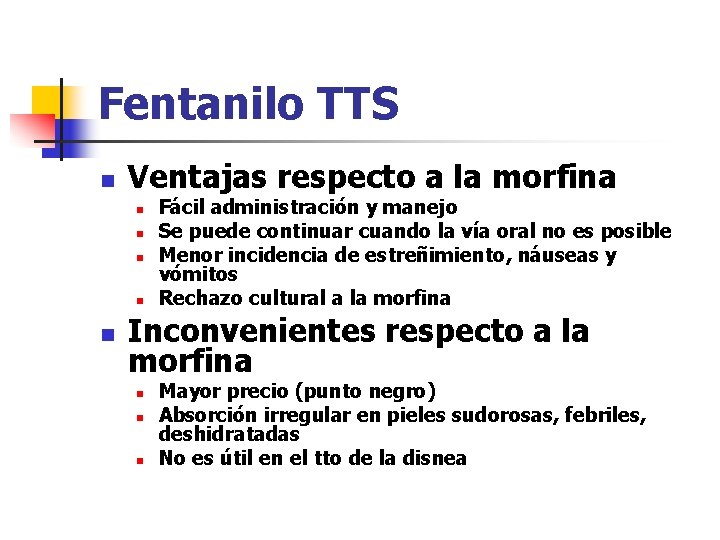 Fentanilo TTS

- Ventajas respecto a la morfina
  - Fácil administración y manejo
  - Se puede continuar cuando la vía oral no es posible
  - Menor incidencia de estreñimiento, náuseas y vómitos
  - Rechazo cultural a la morfina
- Inconvenientes respecto a la morfina
  - Mayor precio (punto negro)
  - Absorción irregular en pieles sudorosas, febriles, deshidratadas
  - No es útil en el tto de la disnea